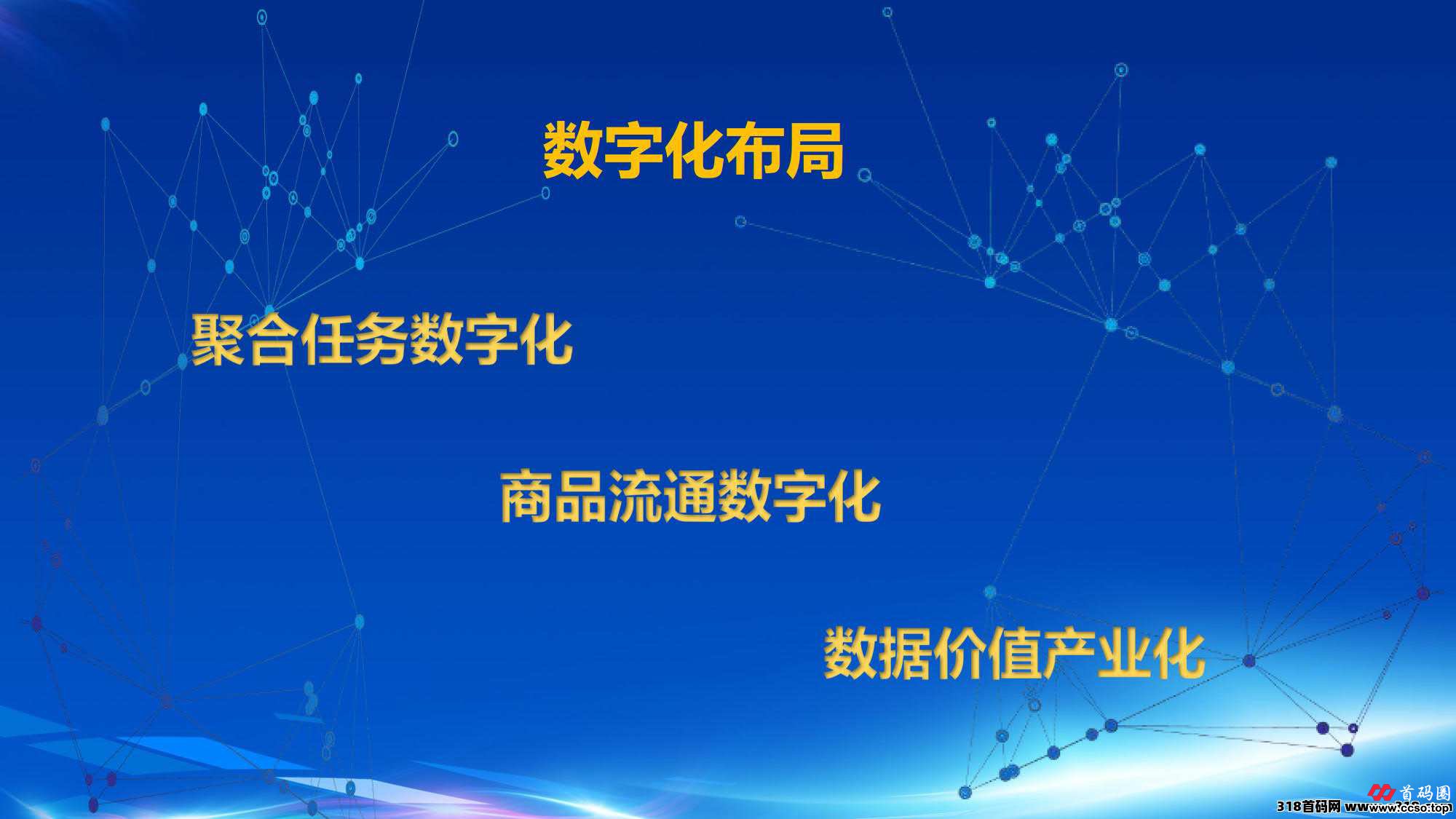 数字化布局

聚合任务数字化

商品流通数字化

数据价值产业化

首码圈
318首码网 www.ccso.top